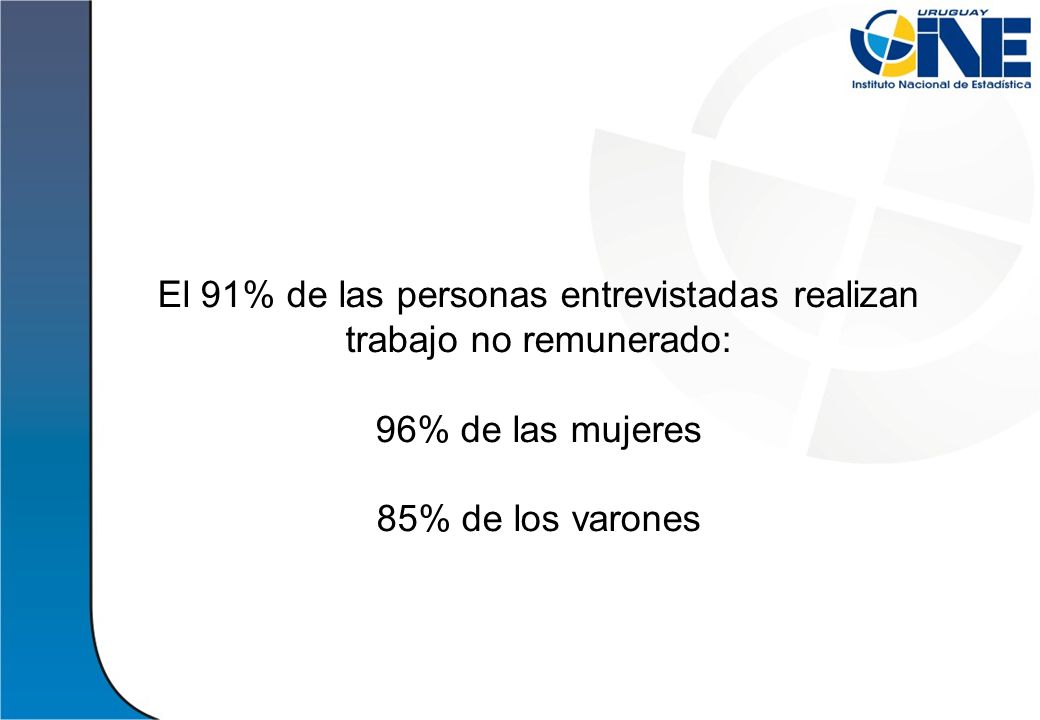 URUGUAY
INE
Instituto Nacional de Estadística

El 91% de las personas entrevistadas realizan trabajo no remunerado:

96% de las mujeres

85% de los varones